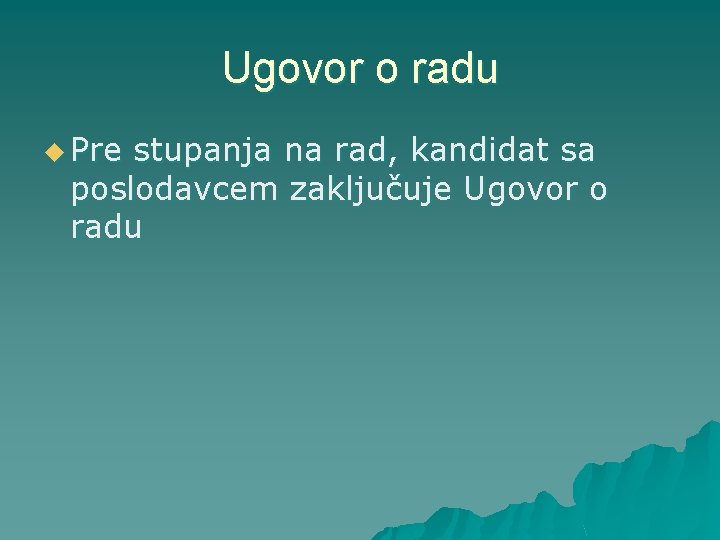 Ugovor o radu

Pre stupanja na rad, kandidat sa poslodavcem zaključuje Ugovor o radu